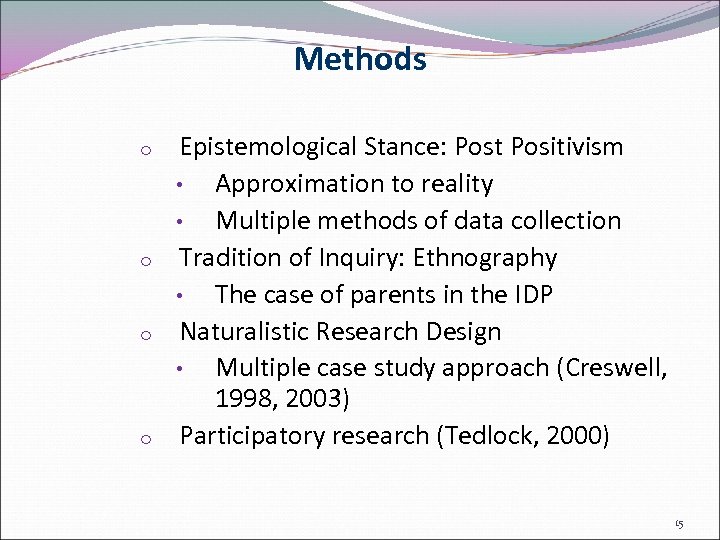 Methods

o Epistemological Stance: Post Positivism
• Approximation to reality
• Multiple methods of data collection
o Tradition of Inquiry: Ethnography
• The case of parents in the IDP
o Naturalistic Research Design
• Multiple case study approach (Creswell, 1998, 2003)
o Participatory research (Tedlock, 2000)

15